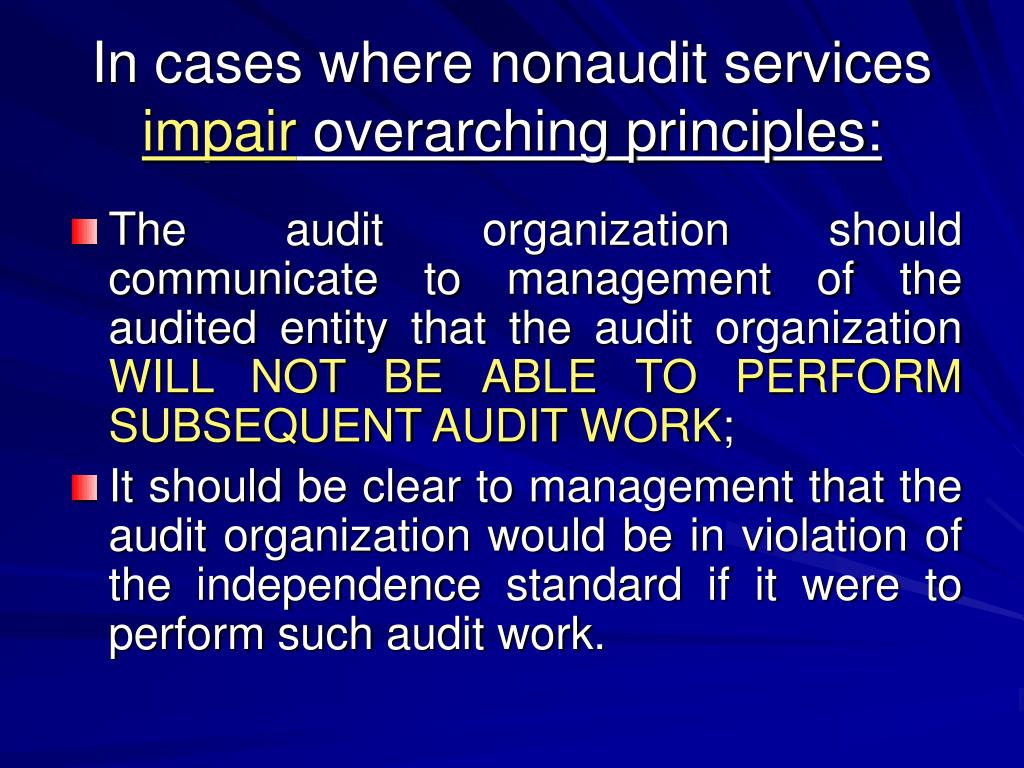 In cases where nonaudit services impair overarching principles:

The audit organization should communicate to management of the audited entity that the audit organization WILL NOT BE ABLE TO PERFORM SUBSEQUENT AUDIT WORK;

It should be clear to management that the audit organization would be in violation of the independence standard if it were to perform such audit work.